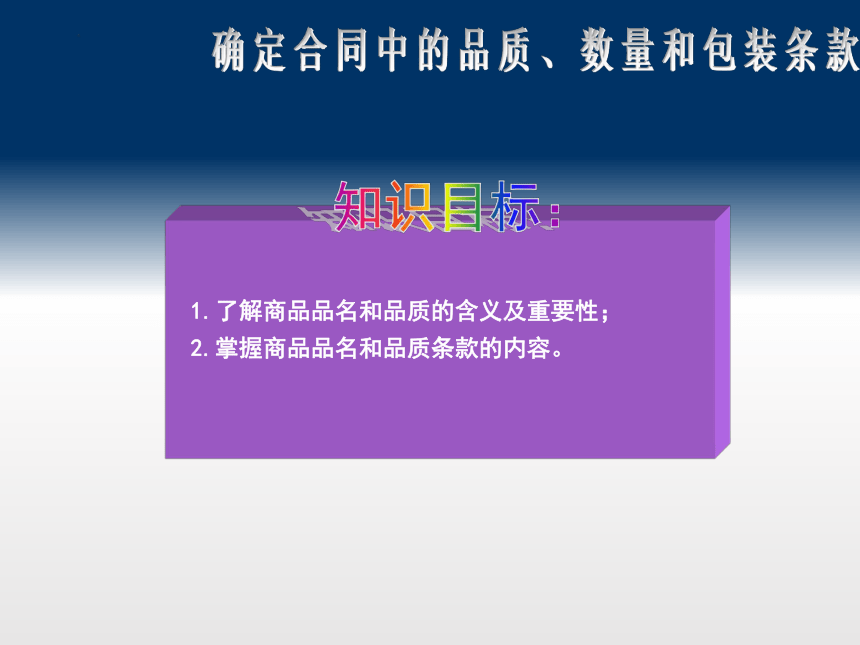 确定合同中的品质、数量和包装条款

知识目标:

1. 了解商品品名和品质的含义及重要性;

2. 掌握商品品名和品质条款的内容。